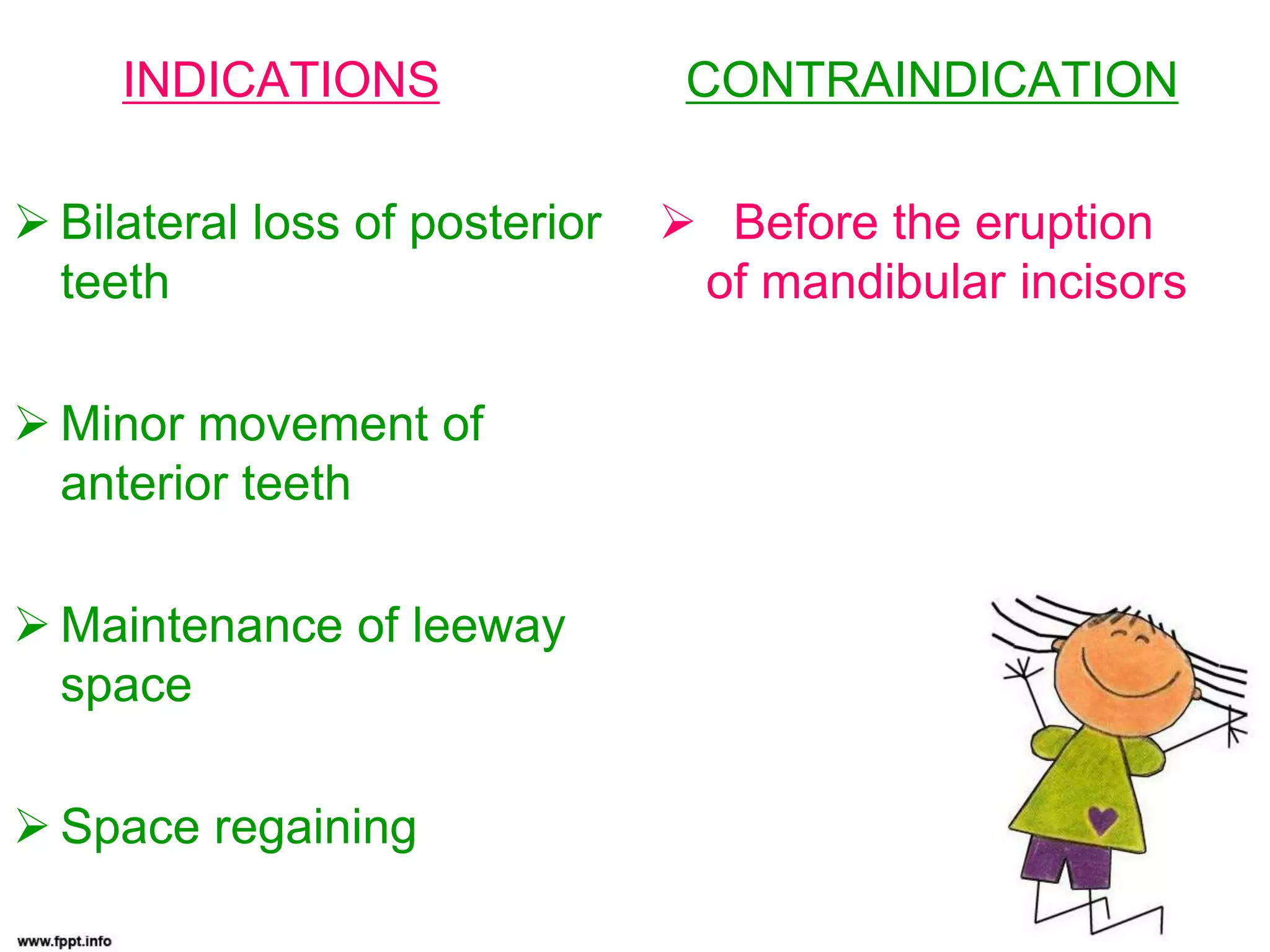 INDICATIONS

➢ Bilateral loss of posterior teeth

➢ Minor movement of anterior teeth

➢ Maintenance of leeway space

➢ Space regaining

CONTRAINDICATION

➢ Before the eruption of mandibular incisors

www.fppt.info